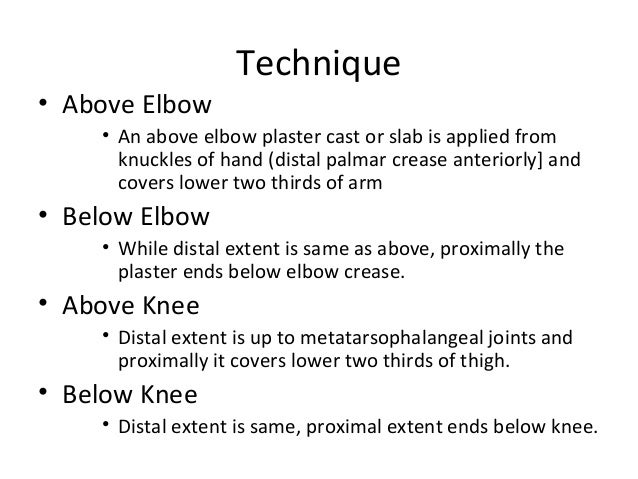 Technique

• Above Elbow
  • An above elbow plaster cast or slab is applied from knuckles of hand (distal palmar crease anteriorly] and covers lower two thirds of arm
• Below Elbow
  • While distal extent is same as above, proximally the plaster ends below elbow crease.
• Above Knee
  • Distal extent is up to metatarsophalangeal joints and proximally it covers lower two thirds of thigh.
• Below Knee
  • Distal extent is same, proximal extent ends below knee.